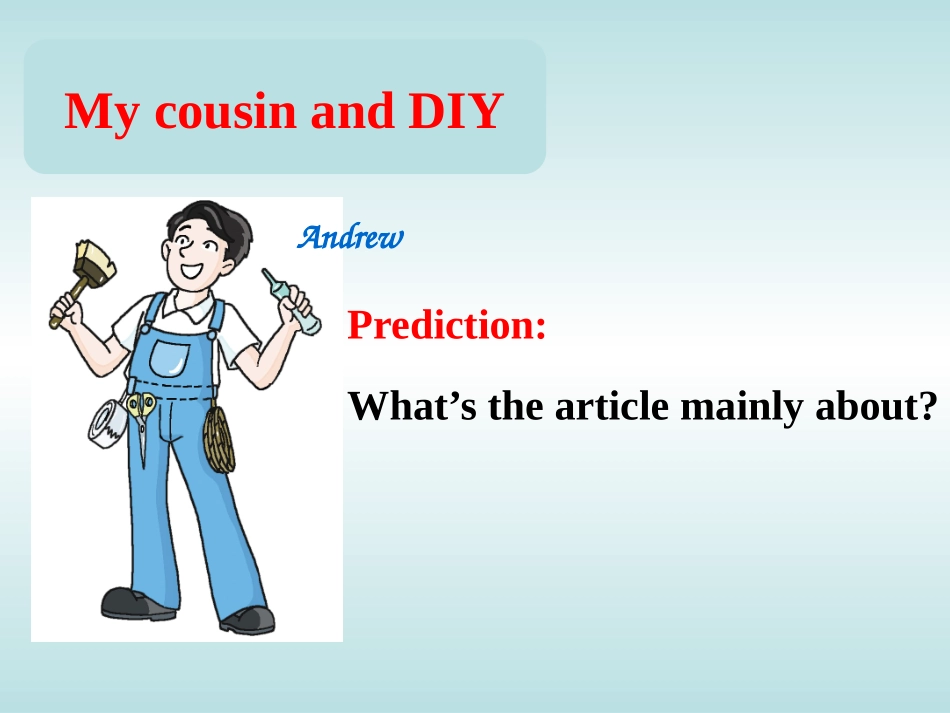 My cousin and DIY

Andrew

Prediction:

What’s the article mainly about?